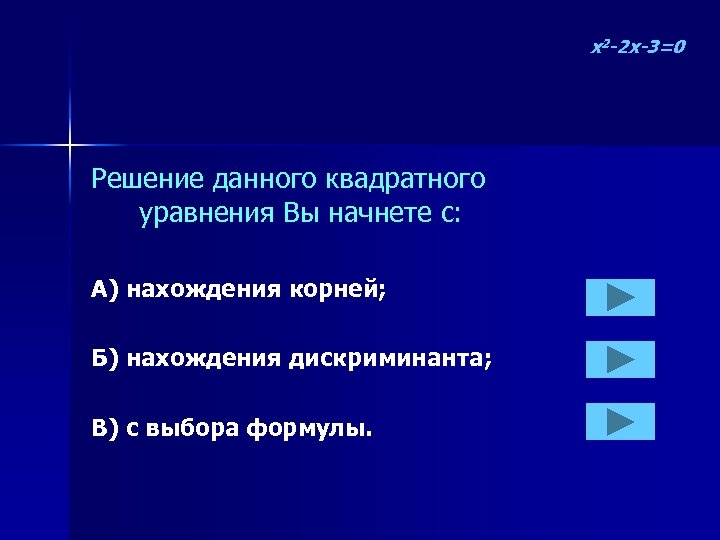 $x^2-2x-3=0$

Решение данного квадратного уравнения Вы начнете с:

А) нахождения корней;

Б) нахождения дискриминанта;

В) с выбора формулы.